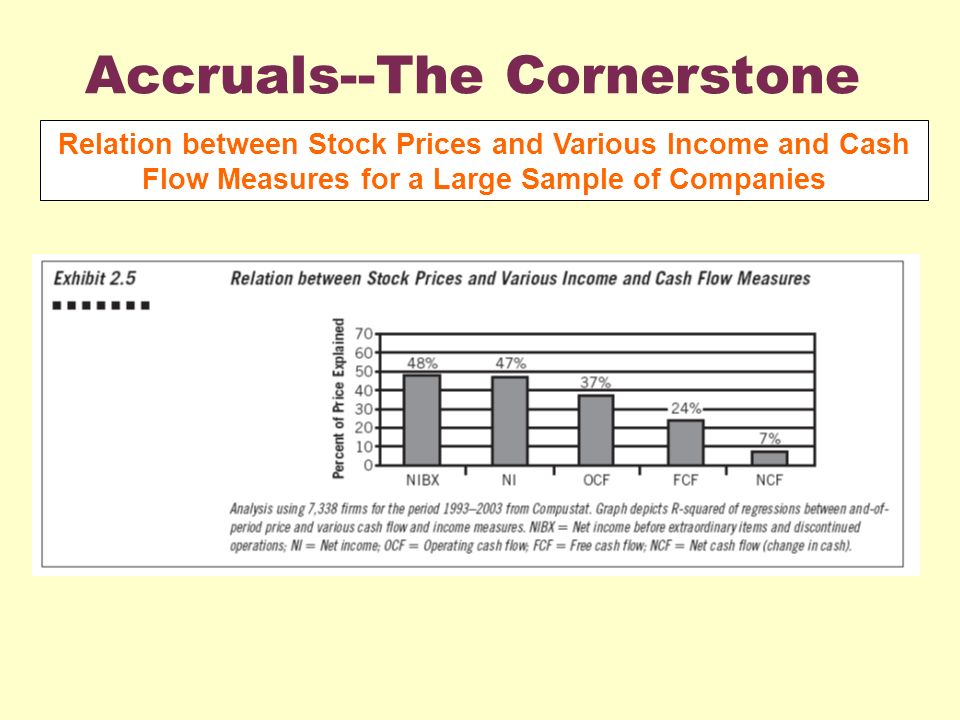 Accruals--The Cornerstone

Relation between Stock Prices and Various Income and Cash Flow Measures for a Large Sample of Companies

Exhibit 2.5

Relation between Stock Prices and Various Income and Cash Flow Measures

Percent of Price Explained

70
60
50
40
30
20
10
0

48%
47%
37%
24%
7%

NIBX
NI
OCF
FCF
NCF

Analysis using 7,338 firms for the period 1993–2003 from Compustat. Graph depicts R-squared of regressions between and-of-period price and various cash flow and income measures. NIBX = Net income before extraordinary items and discontinued operations; NI = Net income; OCF = Operating cash flow; FCF = Free cash flow; NCF = Net cash flow (change in cash).